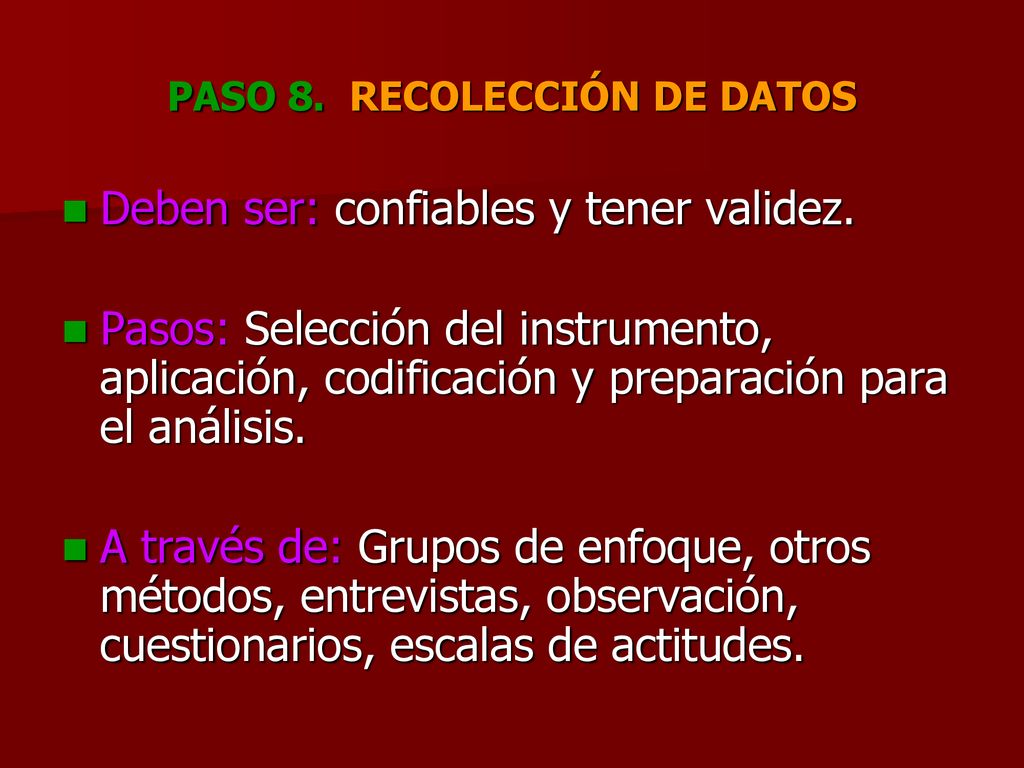 PASO 8. RECOLECCIÓN DE DATOS

Deben ser: confiables y tener validez.

Pasos: Selección del instrumento, aplicación, codificación y preparación para el análisis.

A través de: Grupos de enfoque, otros métodos, entrevistas, observación, cuestionarios, escalas de actitudes.